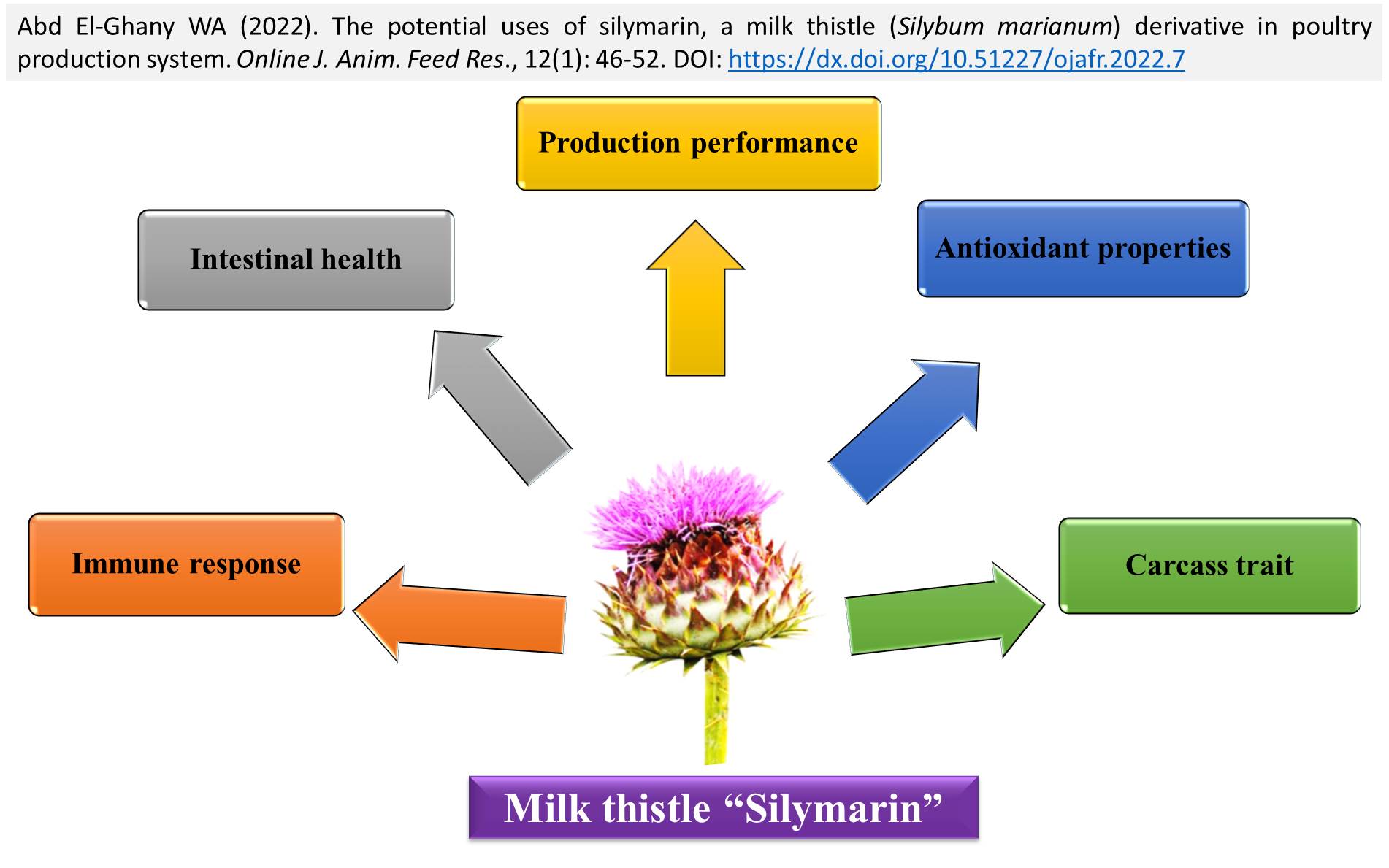 Abd El-Ghany WA (2022). The potential uses of silymarin, a milk thistle (Silybum marianum) derivative in poultry production system. Online J. Anim. Feed Res., 12(1): 46-52. DOI: https://dx.doi.org/10.51227/ojafr.2022.7

Production performance

Intestinal health

Antioxidant properties

Immune response

Carcass trait

Milk thistle “Silymarin”